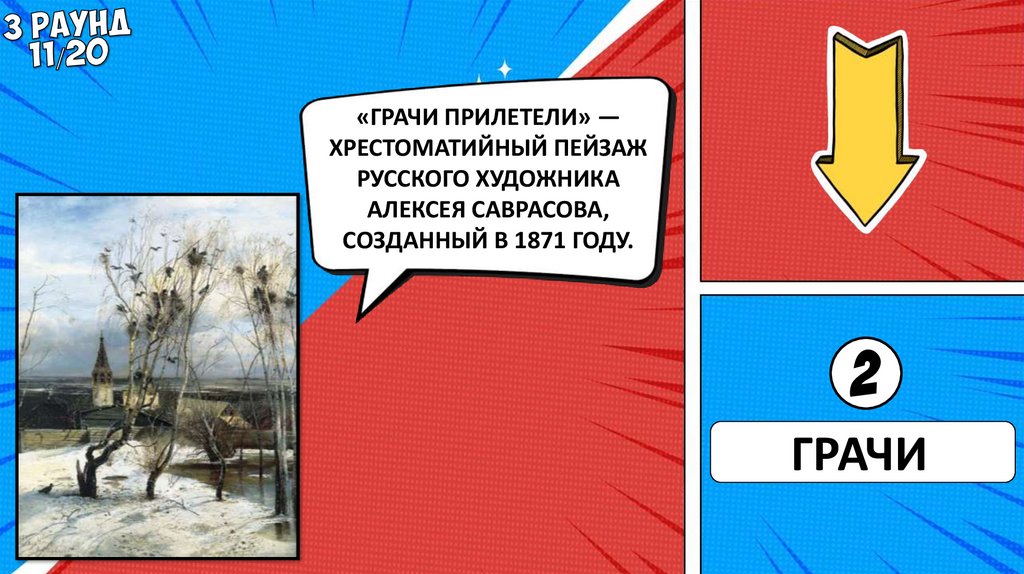 3 РАУНД
11/20

«ГРАЧИ ПРИЛЕТЕЛИ» — ХРЕСТОМАТИЙНЫЙ ПЕЙЗАЖ РУССКОГО ХУДОЖНИКА АЛЕКСЕЯ САВРАСОВА, СОЗДАННЫЙ В 1871 ГОДУ.

2

ГРАЧИ